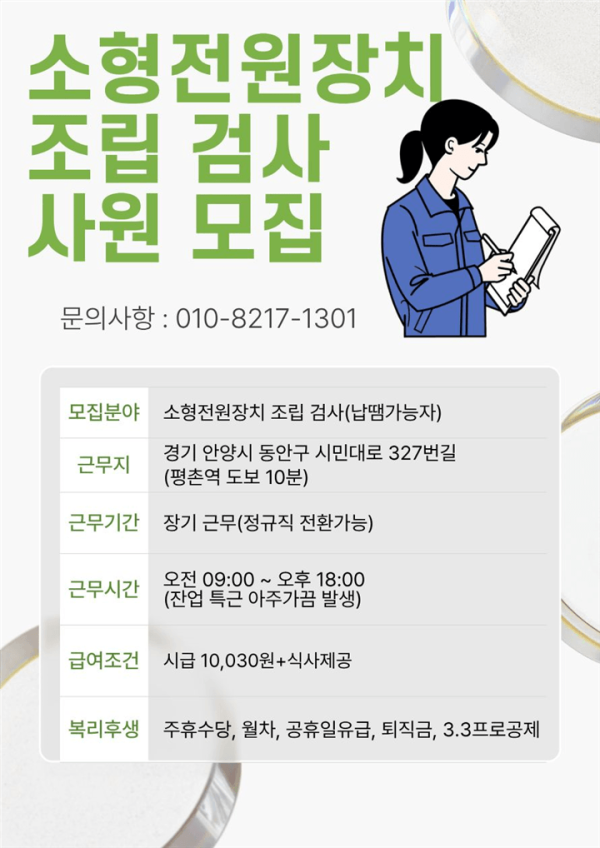 소형전원장치
조립 검사
사원 모집

문의사항 : 010-8217-1301

| 모집분야 | 소형전원장치 조립 검사(납땜가능자) |
|---|---|
| 근무지 | 경기 안양시 동안구 시민대로 327번길 (평촌역 도보 10분) |
| 근무기간 | 장기 근무(정규직 전환가능) |
| 근무시간 | 오전 09:00 ~ 오후 18:00 (잔업 특근 아주가끔 발생) |
| 급여조건 | 시급 10,030원+식사제공 |
| 복리후생 | 주휴수당, 월차, 공휴일유급, 퇴직금, 3.3프로공제 |